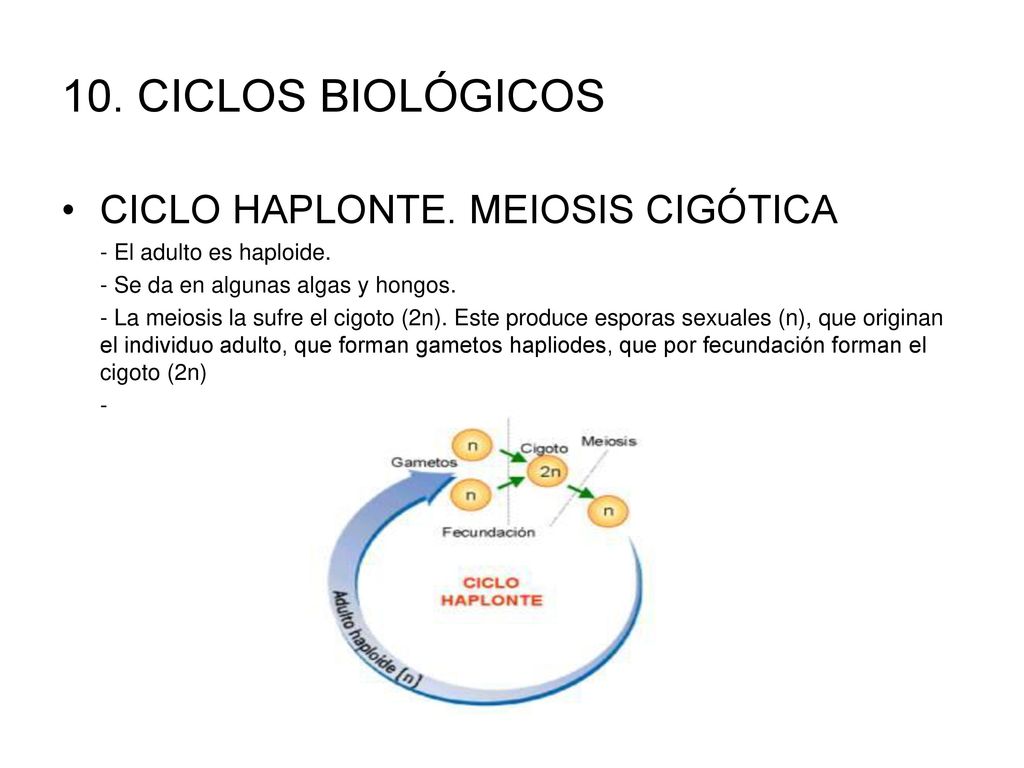 10. CICLOS BIOLÓGICOS

• CICLO HAPLONTE. MEIOSIS CIGÓTICA

- El adulto es haploide.

- Se da en algunas algas y hongos.

- La meiosis la sufre el cigoto (2n). Este produce esporas sexuales (n), que originan el individuo adulto, que forman gametos hapliodes, que por fecundación forman el cigoto (2n)

-

Gametos
n
n
Cigoto
2n
Meiosis
n
Fecundación
CICLO HAPLONTE
Adulto haploide (n)